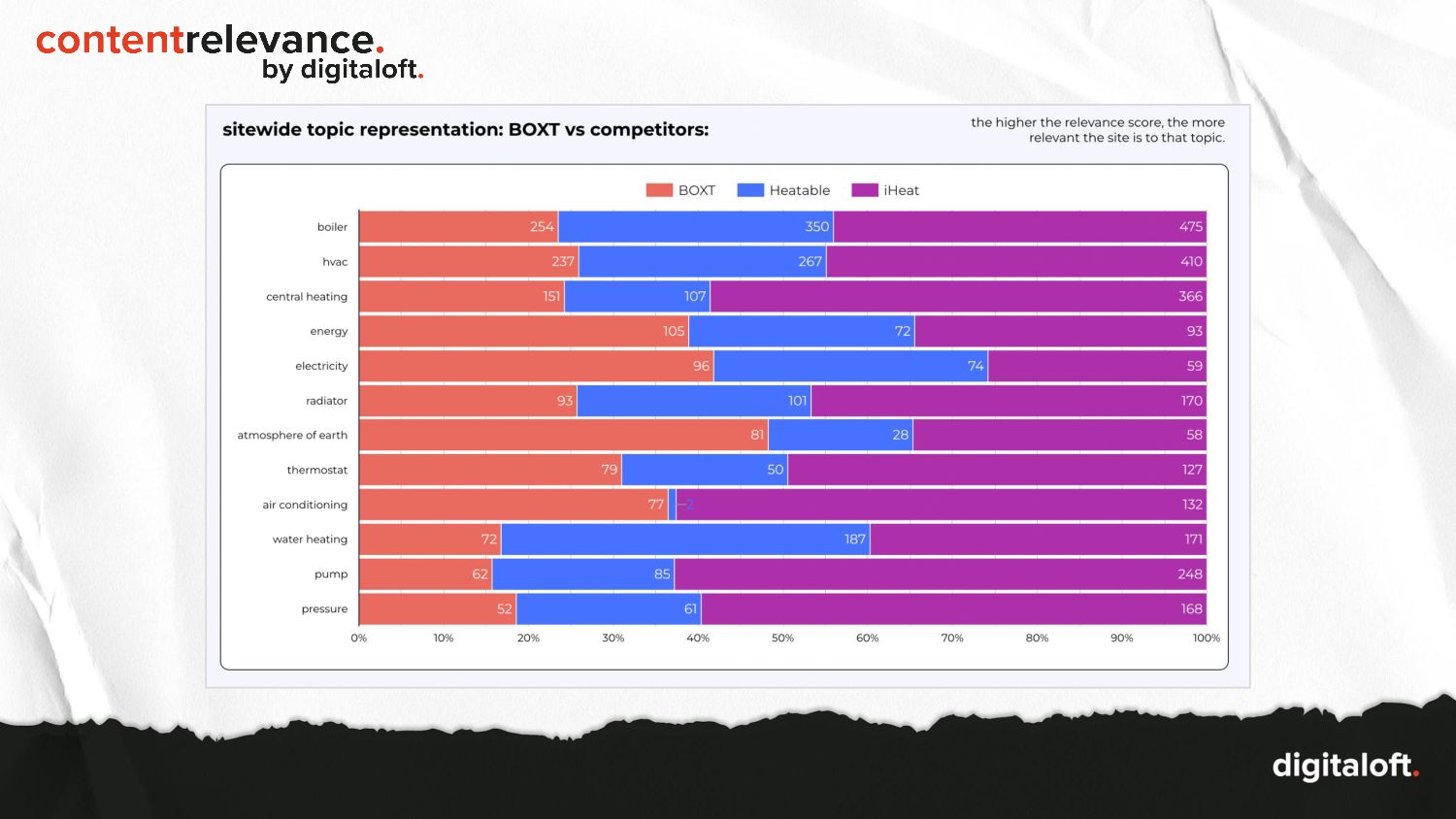 contentrelevance.
by digitaloft.

sitewide topic representation: BOXT vs competitors:

the higher the relevance score, the more relevant the site is to that topic.

BOXT Heatable iHeat

| | BOXT | Heatable | iHeat |
|---|---|---|---|
| boiler | 254 | 350 | 475 |
| hvac | 237 | 267 | 410 |
| central heating | 151 | 107 | 366 |
| energy | 105 | 72 | 93 |
| electricity | 96 | 74 | 59 |
| radiator | 93 | 101 | 170 |
| atmosphere of earth | 81 | 28 | 58 |
| thermostat | 79 | 50 | 127 |
| air conditioning | 77 | 2 | 132 |
| water heating | 72 | 187 | 171 |
| pump | 62 | 85 | 248 |
| pressure | 52 | 61 | 168 |

0% 10% 20% 30% 40% 50% 60% 70% 80% 90% 100%

digitaloft.